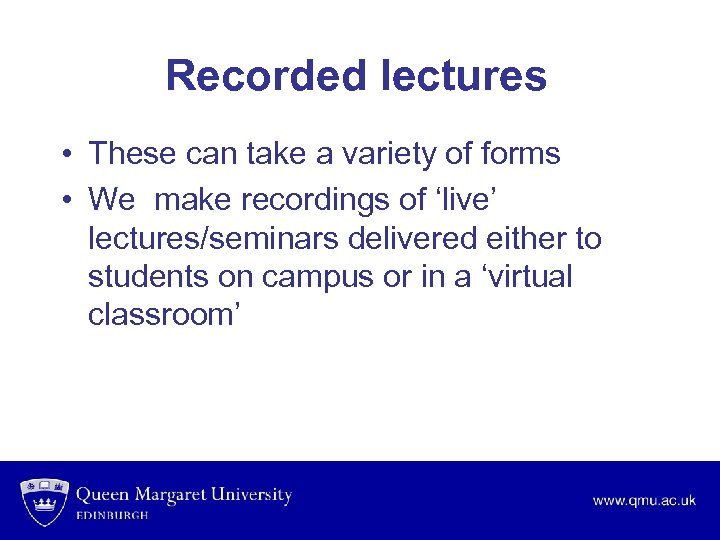 Recorded lectures

• These can take a variety of forms
• We  make recordings of ‘live’ lectures/seminars delivered either to students on campus or in a ‘virtual classroom’

Queen Margaret University
EDINBURGH

www.qmu.ac.uk